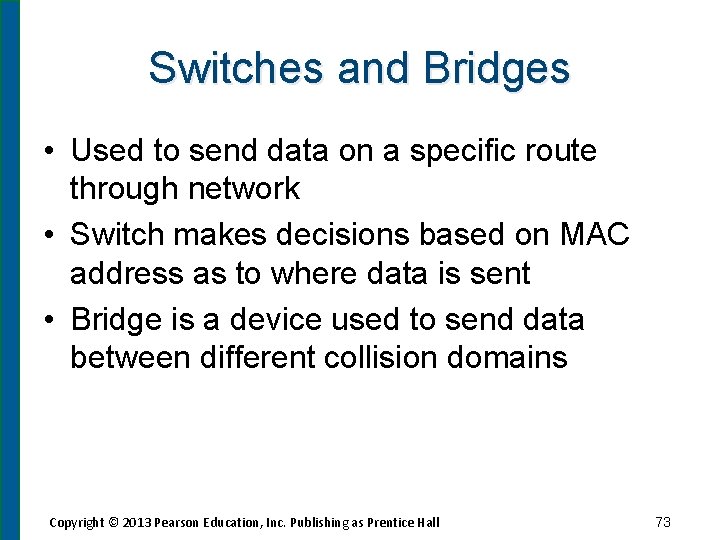 Switches and Bridges

• Used to send data on a specific route through network
• Switch makes decisions based on MAC address as to where data is sent
• Bridge is a device used to send data between different collision domains

Copyright © 2013 Pearson Education, Inc. Publishing as Prentice Hall

73